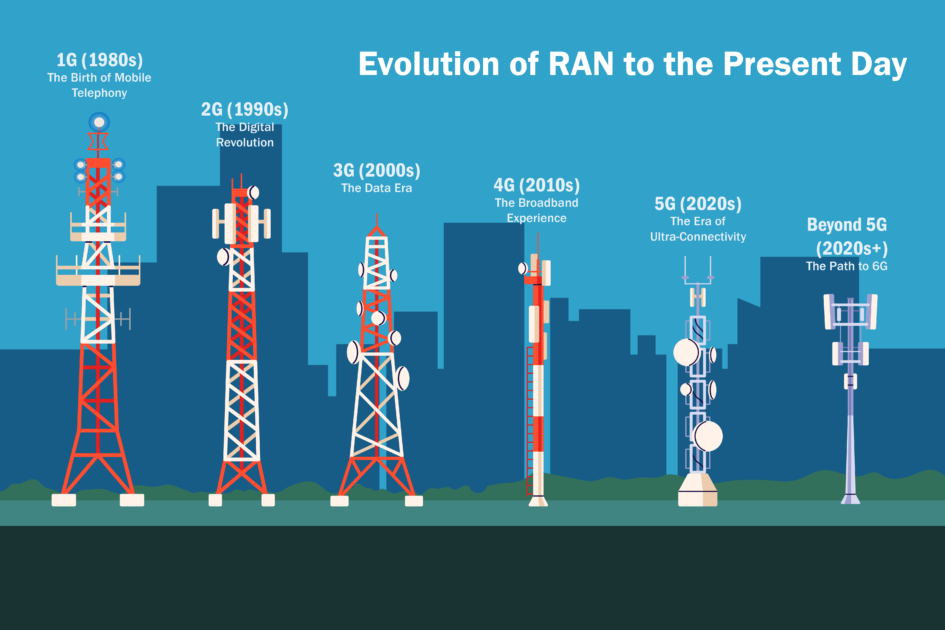 Evolution of RAN to the Present Day

1G (1980s)
The Birth of Mobile Telephony

2G (1990s)
The Digital Revolution

3G (2000s)
The Data Era

4G (2010s)
The Broadband Experience

5G (2020s)
The Era of Ultra-Connectivity

Beyond 5G (2020s+)
The Path to 6G